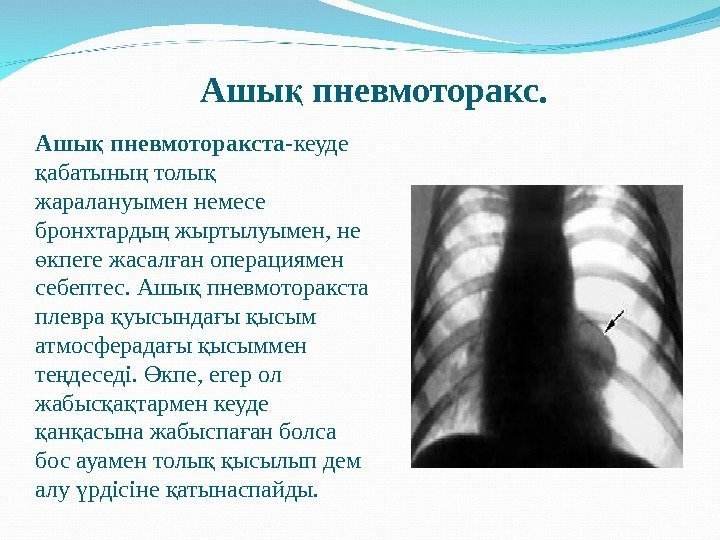 Ашық пневмоторакс.

Ашық пневмоторакста-кеуде қабатының толық жаралануымен немесе бронхтардың жыртылуымен, не өкпеге жасалған операциямен себептес. Ашық пневмоторакста плевра қуысындағы қысым атмосферадағы қысыммен теңдеседі. Өкпе, егер ол жабысқақтармен кеуде қаңқасына жабыспаған болса бос ауамен толық қысылып дем алу үрдісіне қатынаспайды.